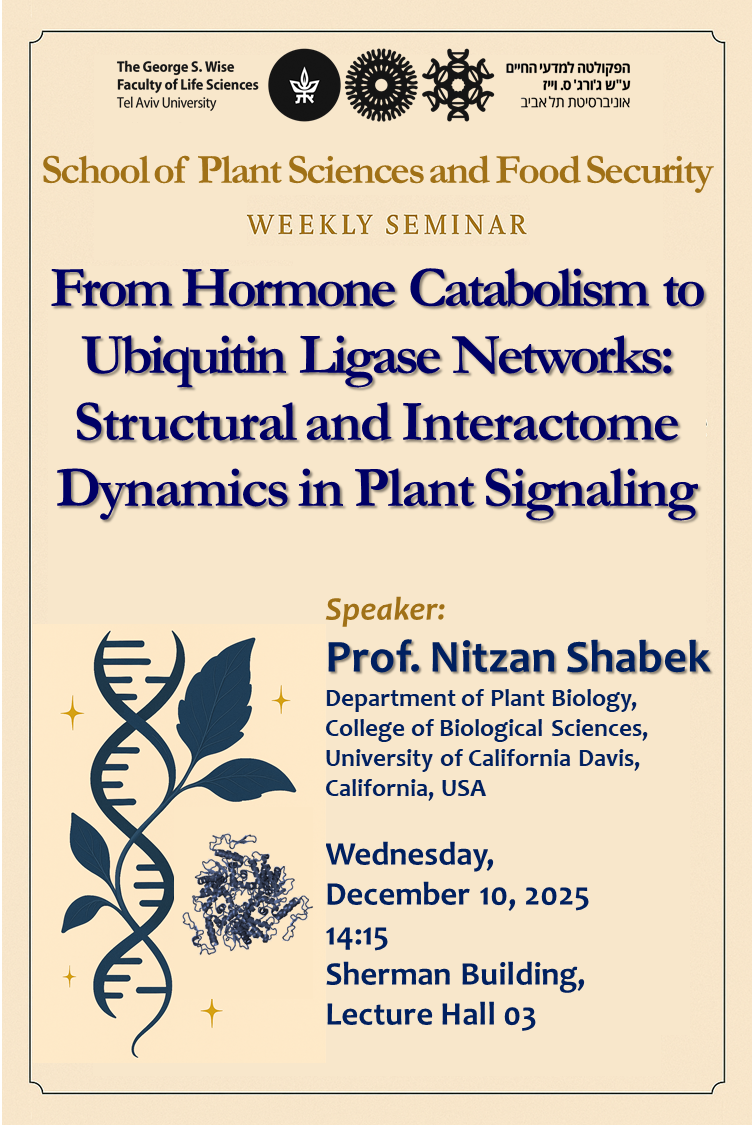 The George S. Wise Faculty of Life Sciences
Tel Aviv University

הפקולטה למדעי החיים
ע"ש ג'ורג' ס. וייז
אוניברסיטת תל אביב

School of Plant Sciences and Food Security

WEEKLY SEMINAR

From Hormone Catabolism to Ubiquitin Ligase Networks: Structural and Interactome Dynamics in Plant Signaling

Speaker:
Prof. Nitzan Shabek
Department of Plant Biology, College of Biological Sciences, University of California Davis, California, USA

Wednesday, December 10, 2025
14:15
Sherman Building, Lecture Hall 03